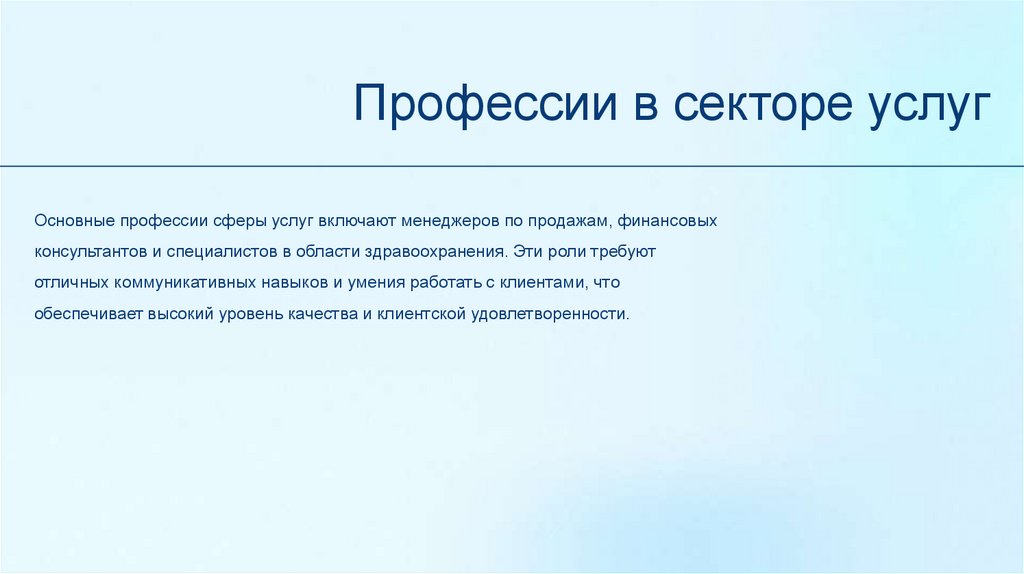 Профессии в секторе услуг

Основные профессии сферы услуг включают менеджеров по продажам, финансовых консультантов и специалистов в области здравоохранения. Эти роли требуют отличных коммуникативных навыков и умения работать с клиентами, что обеспечивает высокий уровень качества и клиентской удовлетворенности.